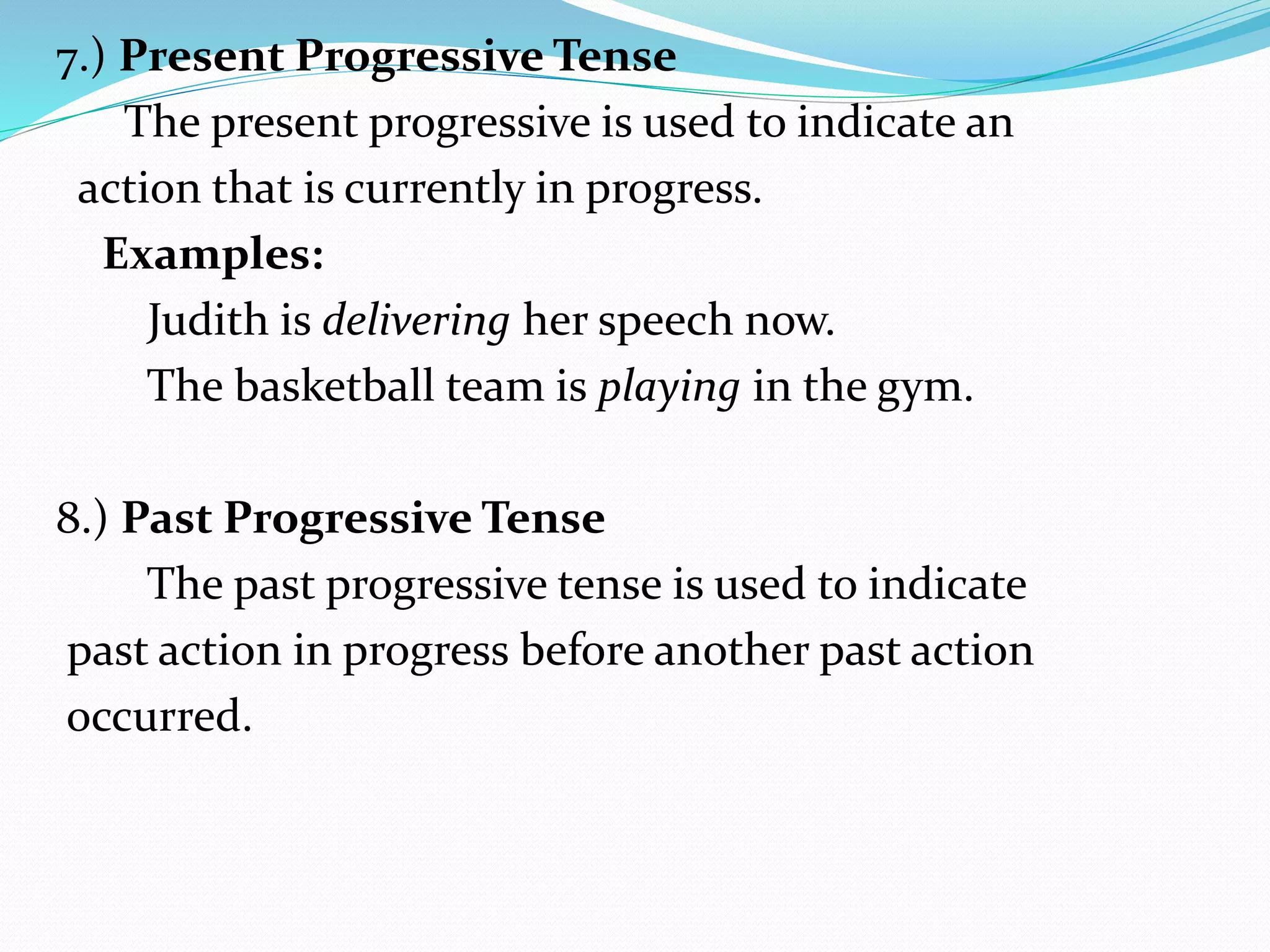 7.) Present Progressive Tense

The present progressive is used to indicate an action that is currently in progress.

Examples:

Judith is delivering her speech now.

The basketball team is playing in the gym.

8.) Past Progressive Tense

The past progressive tense is used to indicate past action in progress before another past action occurred.